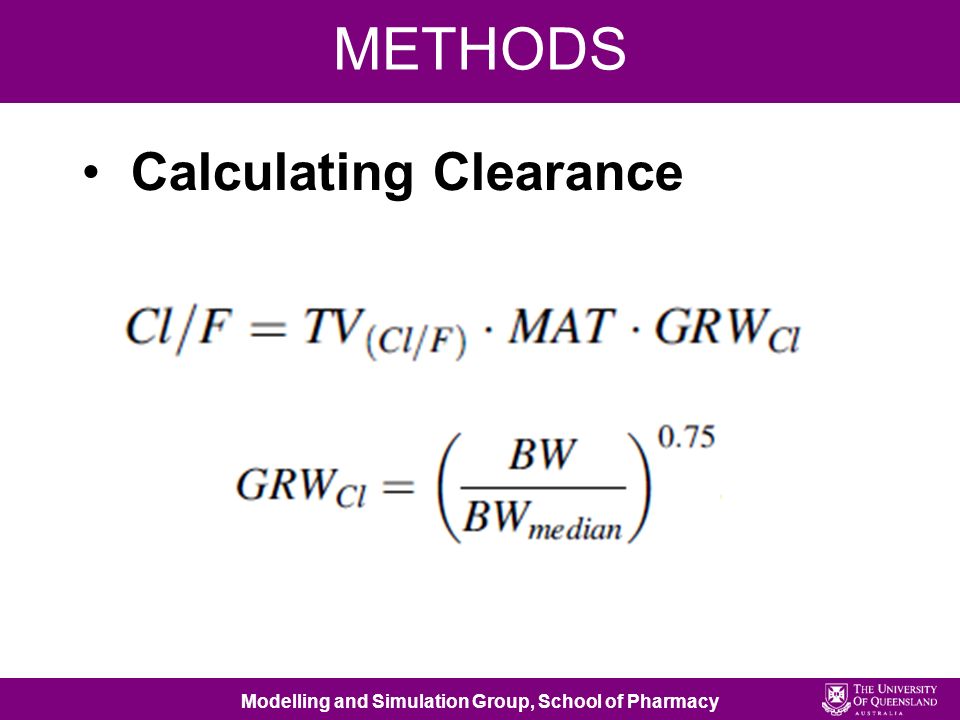 METHODS

• Calculating Clearance

$Cl/F = TV_{(Cl/F)} \cdot MAT \cdot GRW_{Cl}$

$GRW_{Cl} = \left(\frac{BW}{BW_{median}}\right)^{0.75}$

Modelling and Simulation Group, School of Pharmacy

THE UNIVERSITY OF QUEENSLAND AUSTRALIA